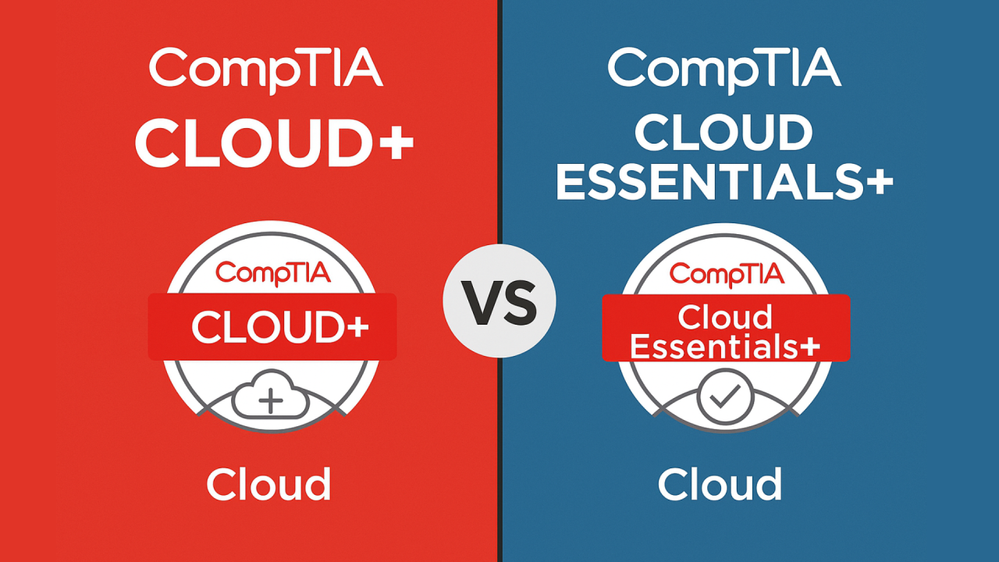 CompTIA
CLOUD+

CompTIA
CLOUD+

Cloud

VS

CompTIA
CLOUD
ESSENTIALS+

CompTIA
Cloud
Essentials+

Cloud